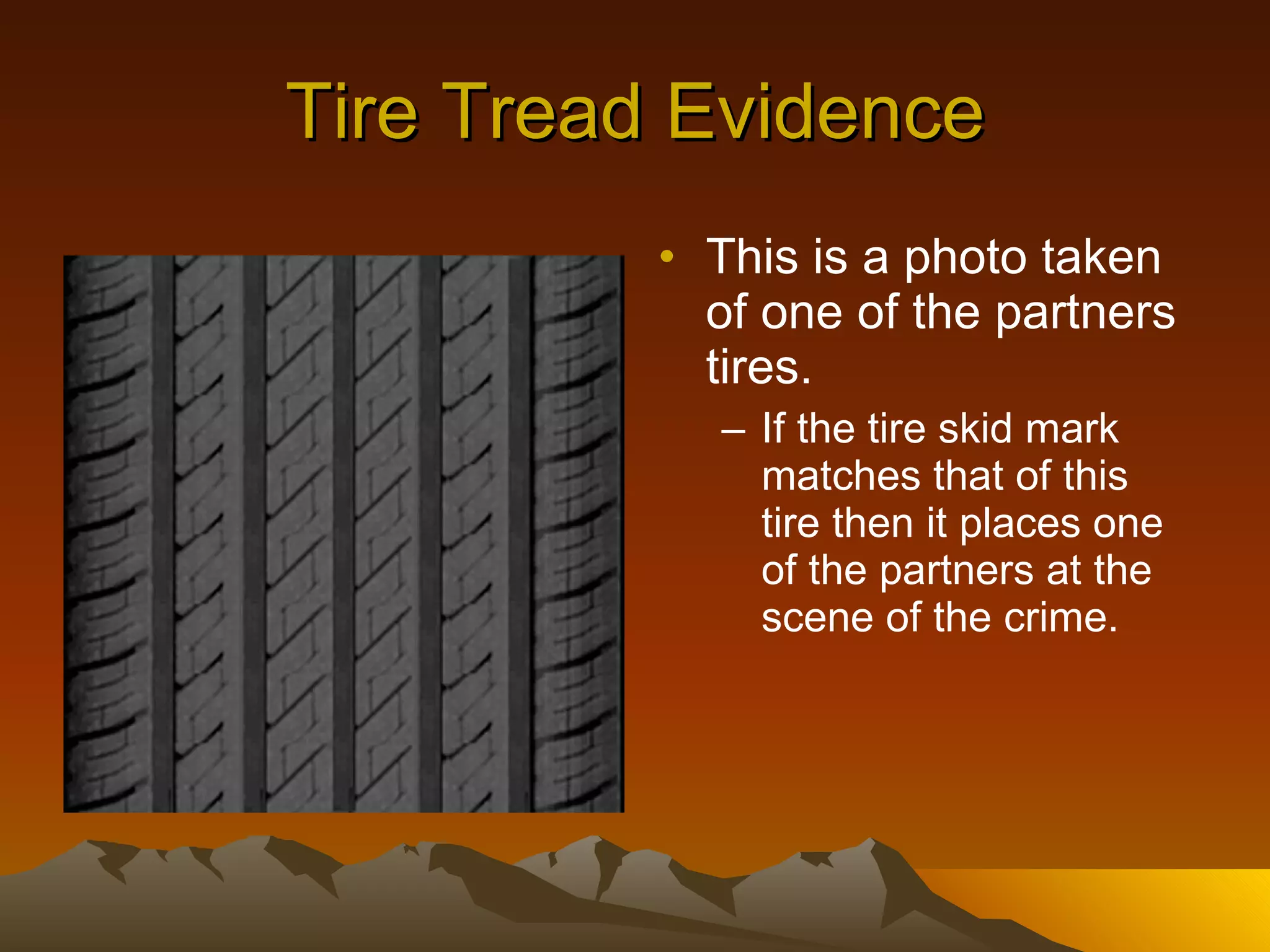 Tire Tread Evidence

• This is a photo taken of one of the partners tires.

– If the tire skid mark matches that of this tire then it places one of the partners at the scene of the crime.